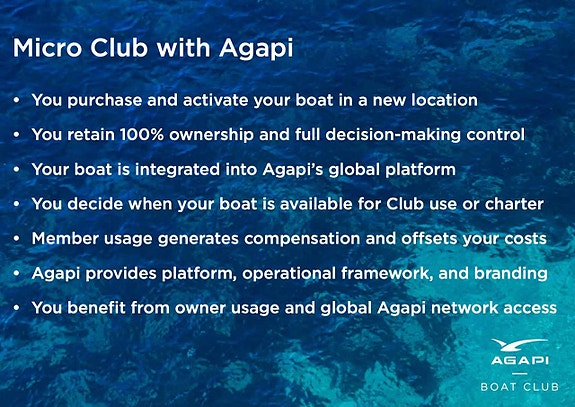 Micro Club with Agapi

• You purchase and activate your boat in a new location
• You retain 100% ownership and full decision-making control
• Your boat is integrated into Agapi's global platform
• You decide when your boat is available for Club use or charter
• Member usage generates compensation and offsets your costs
• Agapi provides platform, operational framework, and branding
• You benefit from owner usage and global Agapi network access

AGAPI
BOAT CLUB